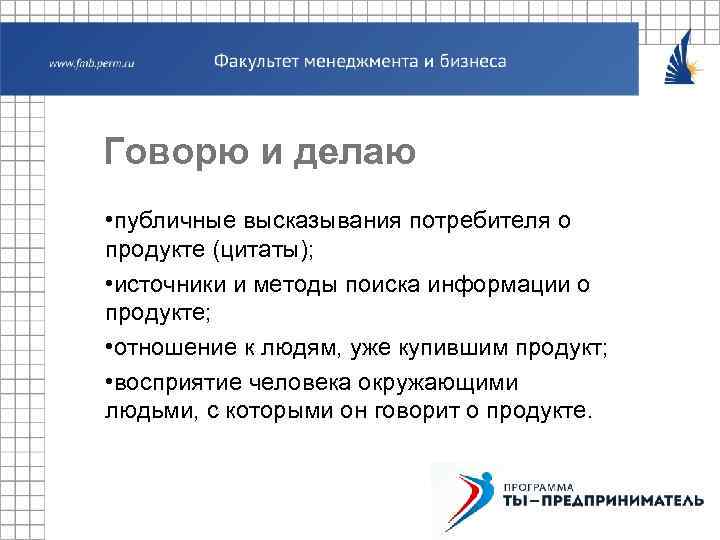 www.fmb.perm.ru

Факультет менеджмента и бизнеса

Говорю и делаю

•публичные высказывания потребителя о продукте (цитаты);

•источники и методы поиска информации о продукте;

•отношение к людям, уже купившим продукт;

•восприятие человека окружающими людьми, с которыми он говорит о продукте.

ПРОГРАММА
ТЫ–ПРЕДПРИНИМАТЕЛЬ